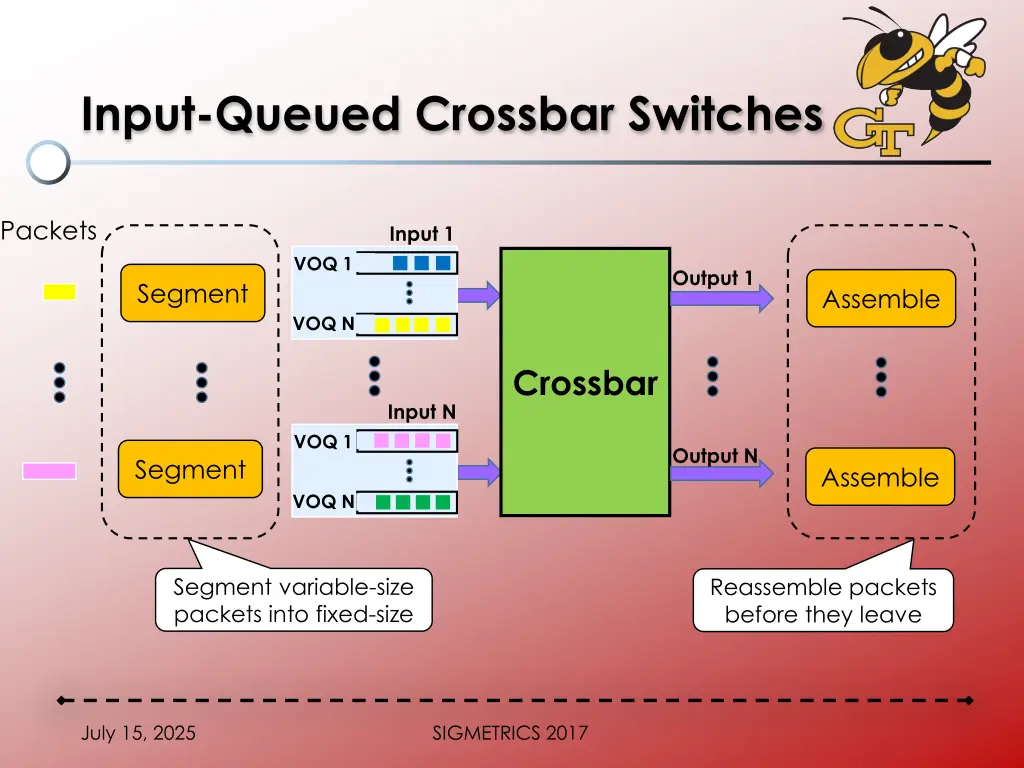 Input-Queued Crossbar Switches

GT

Packets

Segment

Segment

Input 1

VOQ 1

VOQ N

Input N

VOQ 1

VOQ N

Crossbar

Output 1

Output N

Assemble

Assemble

Segment variable-size packets into fixed-size

Reassemble packets before they leave

July 15, 2025

SIGMETRICS 2017